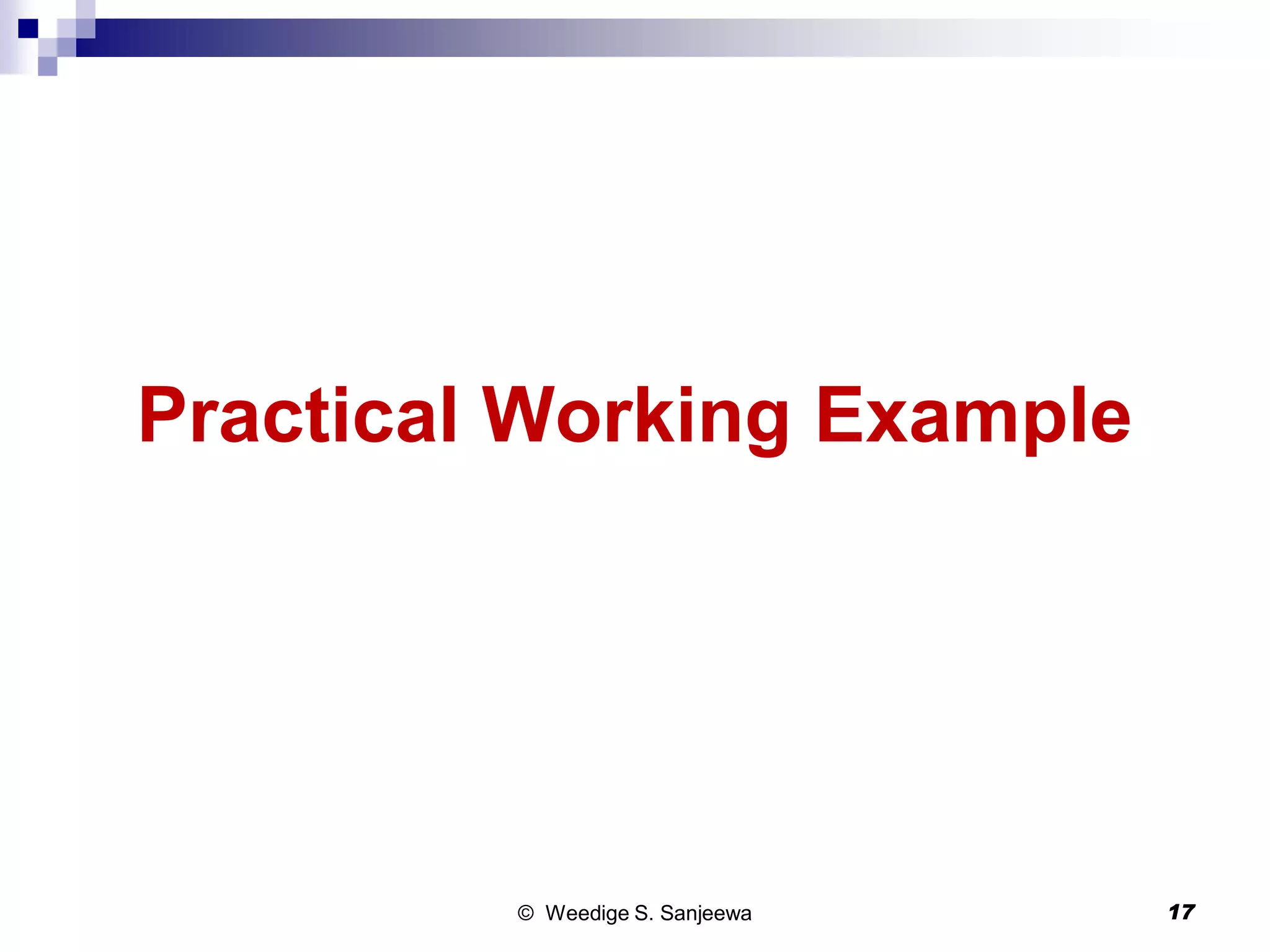 Practical Working Example

© Weedige S. Sanjeewa

17